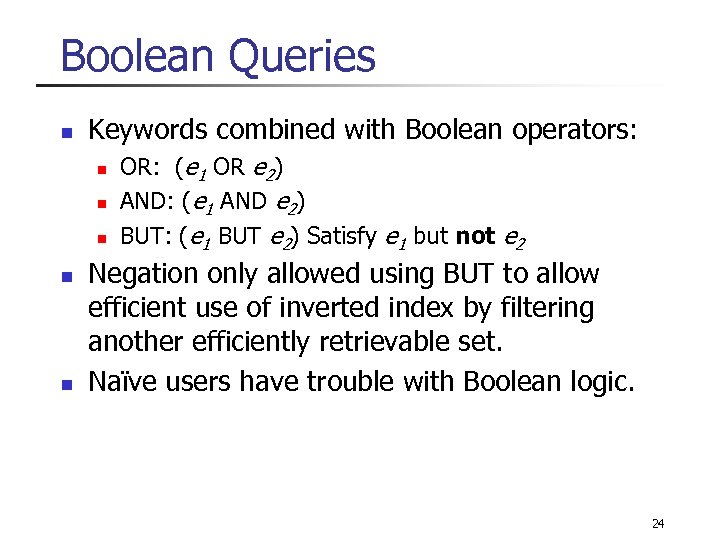 Boolean Queries

- Keywords combined with Boolean operators:
  - OR: ($e_1$ OR $e_2$)
  - AND: ($e_1$ AND $e_2$)
  - BUT: ($e_1$ BUT $e_2$) Satisfy $e_1$ but **not** $e_2$
- Negation only allowed using BUT to allow efficient use of inverted index by filtering another efficiently retrievable set.
- Naïve users have trouble with Boolean logic.

24